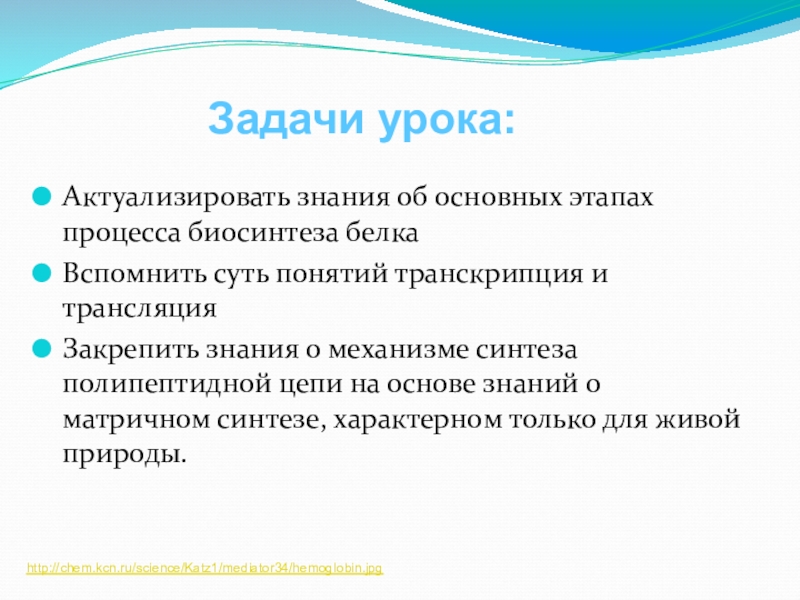 Задачи урока:

Актуализировать знания об основных этапах процесса биосинтеза белка

Вспомнить суть понятий транскрипция и трансляция

Закрепить знания о механизме синтеза полипептидной цепи на основе знаний о матричном синтезе, характерном только для живой природы.

http://chem.kcn.ru/science/Katz1/mediator34/hemoglobin.jpg